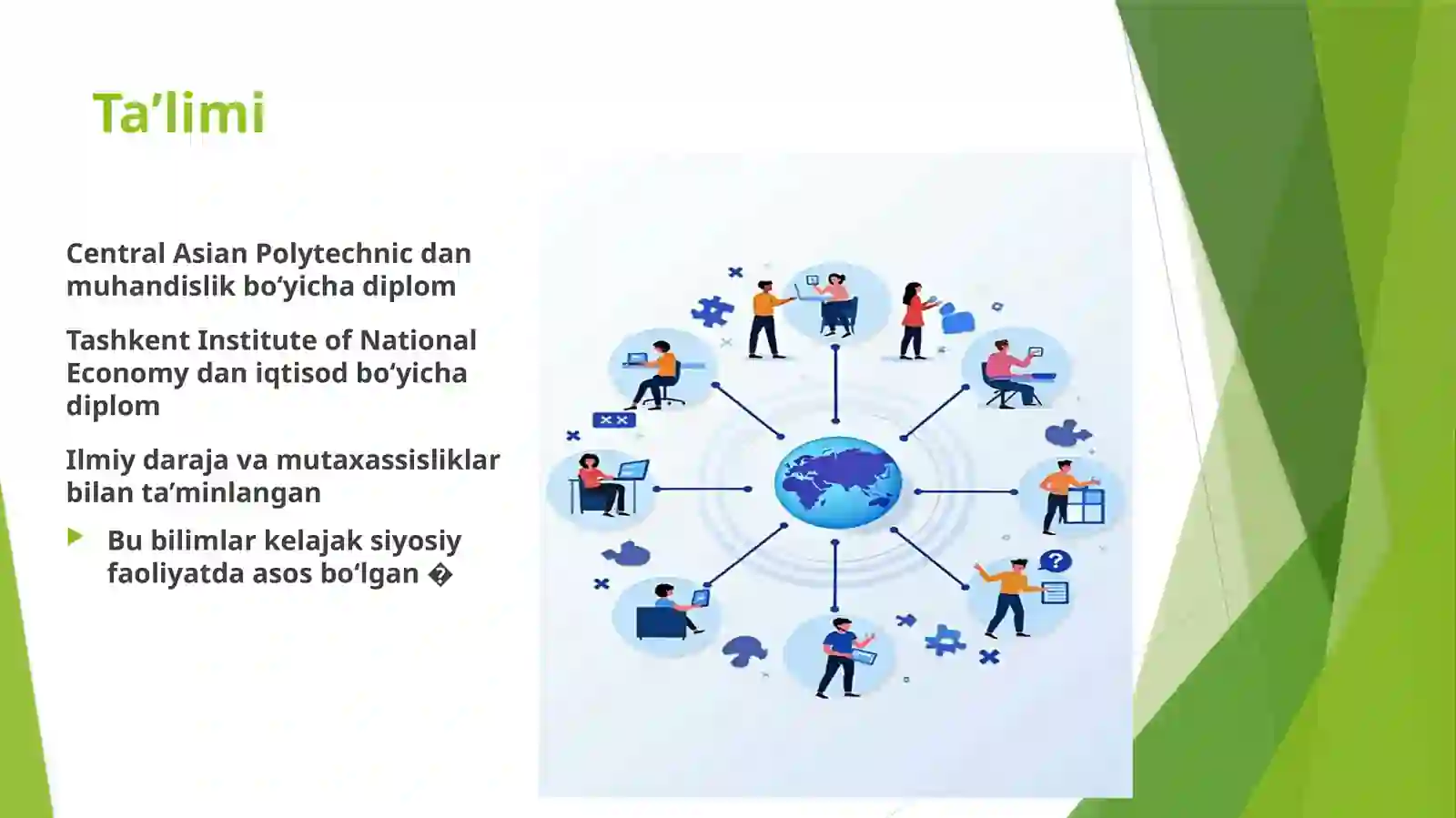 Ta’limi

Central Asian Polytechnic dan muhandislik bo‘yicha diplom

Tashkent Institute of National Economy dan iqtisod bo‘yicha diplom

Ilmiy daraja va mutaxassisliklar bilan ta’minlangan

Bu bilimlar kelajak siyosiy faoliyatda asos bo‘lgan �